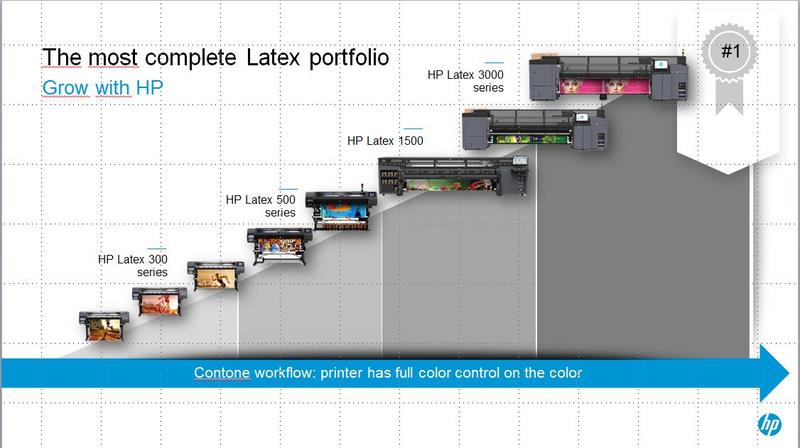 The most complete Latex portfolio
Grow with HP

#1

HP Latex 3000 series

HP Latex 1500

HP Latex 500 series

HP Latex 300 series

Contone workflow: printer has full color control on the color

hp